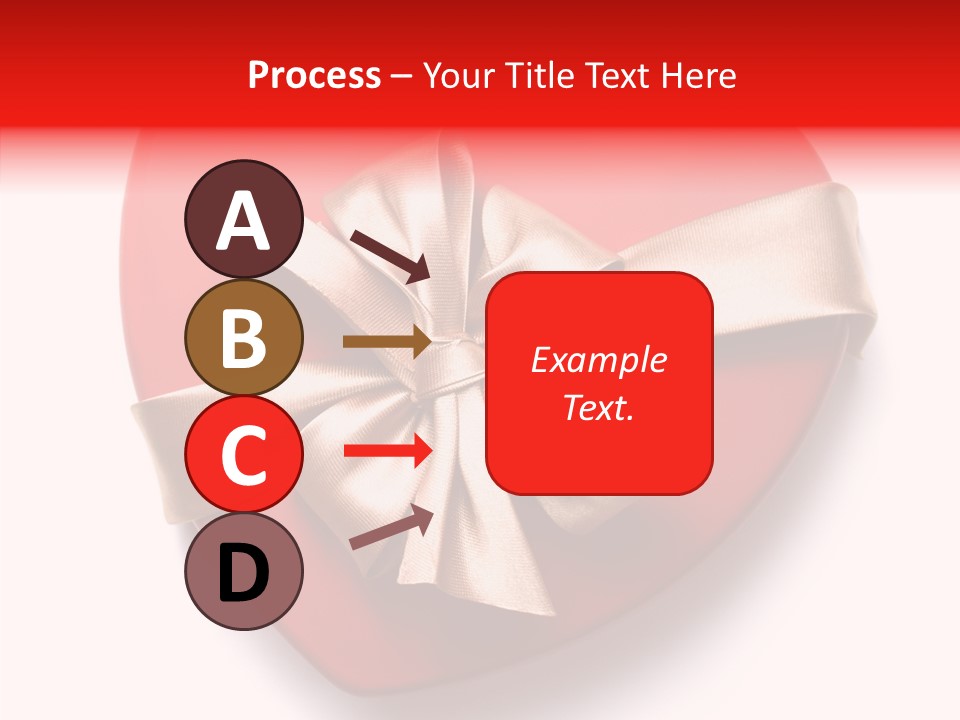 Process – Your Title Text Here

A

B

C

D

Example Text.